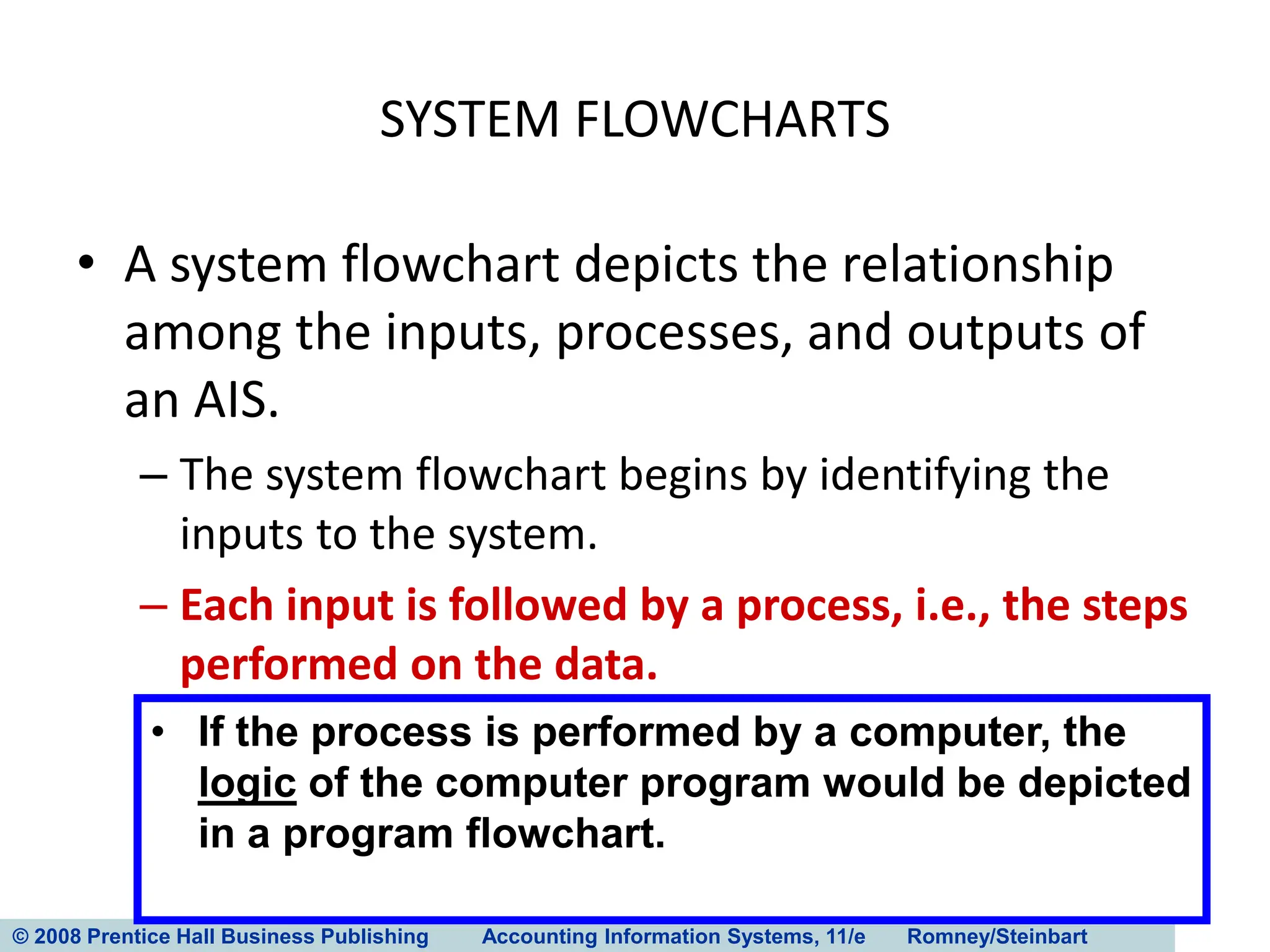 SYSTEM FLOWCHARTS

• A system flowchart depicts the relationship among the inputs, processes, and outputs of an AIS.

– The system flowchart begins by identifying the inputs to the system.

– Each input is followed by a process, i.e., the steps performed on the data.

• If the process is performed by a computer, the logic of the computer program would be depicted in a program flowchart.

© 2008 Prentice Hall Business Publishing Accounting Information Systems, 11/e Romney/Steinbart